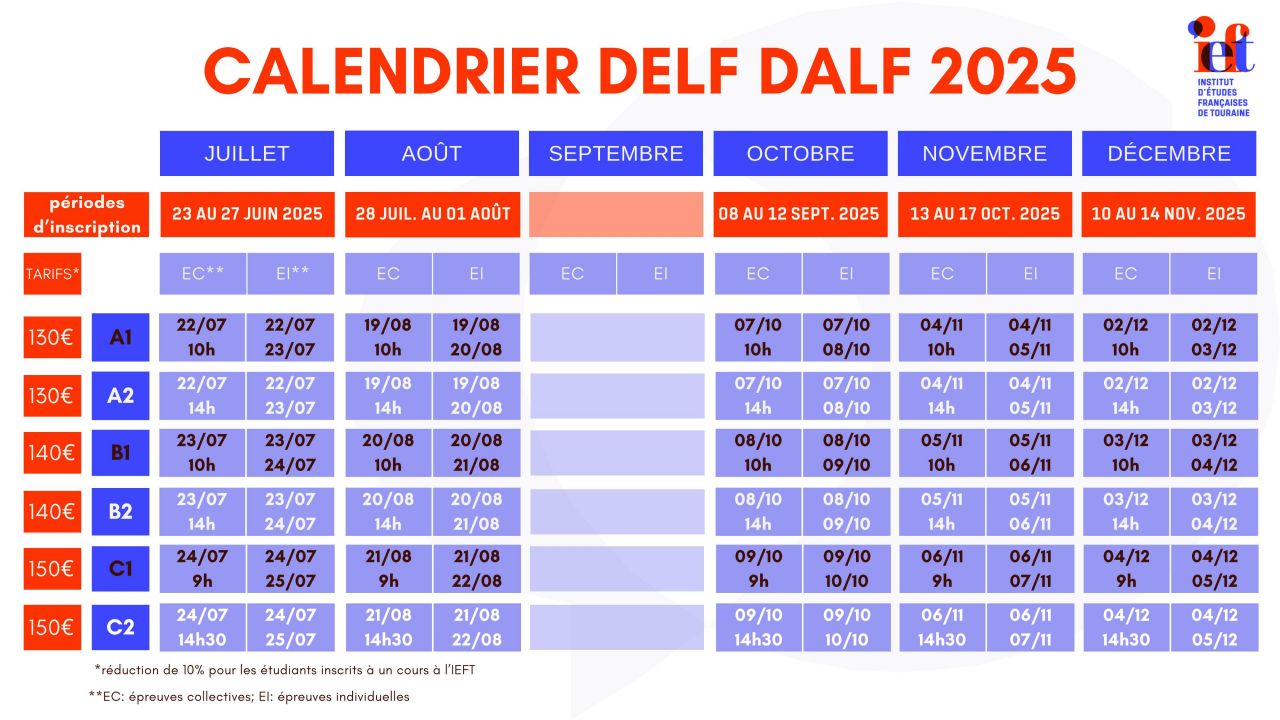 CALENDRIER DELF DALF 2025

ieft
INSTITUT D'ÉTUDES FRANÇAISES DE TOURAINE

| | | JUILLET | | AOÛT | | SEPTEMBRE | | OCTOBRE | | NOVEMBRE | | DÉCEMBRE | |
|---|---|---|---|---|---|---|---|---|---|---|---|---|---|
| périodes d'inscription | | 23 AU 27 JUIN 2025 | | 28 JUIL. AU 01 AOÛT | | | | 08 AU 12 SEPT. 2025 | | 13 AU 17 OCT. 2025 | | 10 AU 14 NOV. 2025 | |
| TARIFS* | | EC** | EI** | EC | EI | EC | EI | EC | EI | EC | EI | EC | EI |
| 130€ | A1 | 22/07 10h | 22/07 23/07 | 19/08 10h | 19/08 20/08 | | | 07/10 10h | 07/10 08/10 | 04/11 10h | 04/11 05/11 | 02/12 10h | 02/12 03/12 |
| 130€ | A2 | 22/07 14h | 22/07 23/07 | 19/08 14h | 19/08 20/08 | | | 07/10 14h | 07/10 08/10 | 04/11 14h | 04/11 05/11 | 02/12 14h | 02/12 03/12 |
| 140€ | B1 | 23/07 10h | 23/07 24/07 | 20/08 10h | 20/08 21/08 | | | 08/10 10h | 08/10 09/10 | 05/11 10h | 05/11 06/11 | 03/12 10h | 03/12 04/12 |
| 140€ | B2 | 23/07 14h | 23/07 24/07 | 20/08 14h | 20/08 21/08 | | | 08/10 14h | 08/10 09/10 | 05/11 14h | 05/11 06/11 | 03/12 14h | 03/12 04/12 |
| 150€ | C1 | 24/07 9h | 24/07 25/07 | 21/08 9h | 21/08 22/08 | | | 09/10 9h | 09/10 10/10 | 06/11 9h | 06/11 07/11 | 04/12 9h | 04/12 05/12 |
| 150€ | C2 | 24/07 14h30 | 24/07 25/07 | 21/08 14h30 | 21/08 22/08 | | | 09/10 14h30 | 09/10 10/10 | 06/11 14h30 | 06/11 07/11 | 04/12 14h30 | 04/12 05/12 |

*réduction de 10% pour les étudiants inscrits à un cours à l'IEFT

**EC: épreuves collectives; EI: épreuves individuelles